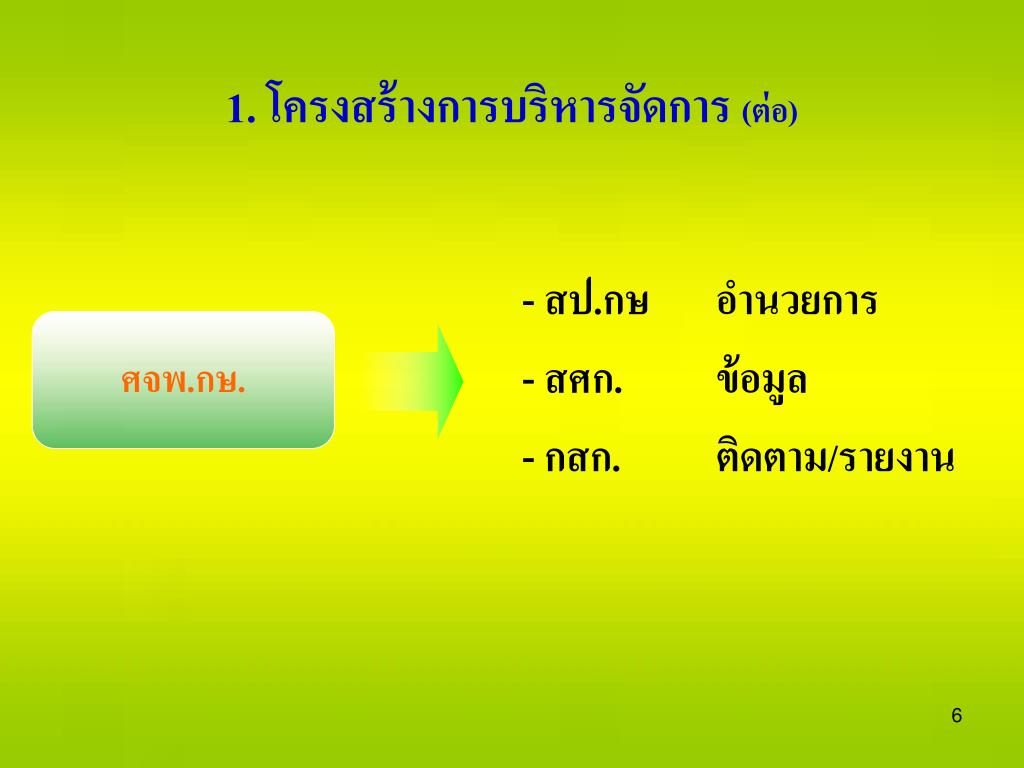 1. โครงสร้างการบริหารจัดการ (ต่อ)

ศจพ.กษ.

- สป.กษ อำนวยการ
- สศก. ข้อมูล
- กสก. ติดตาม/รายงาน

6